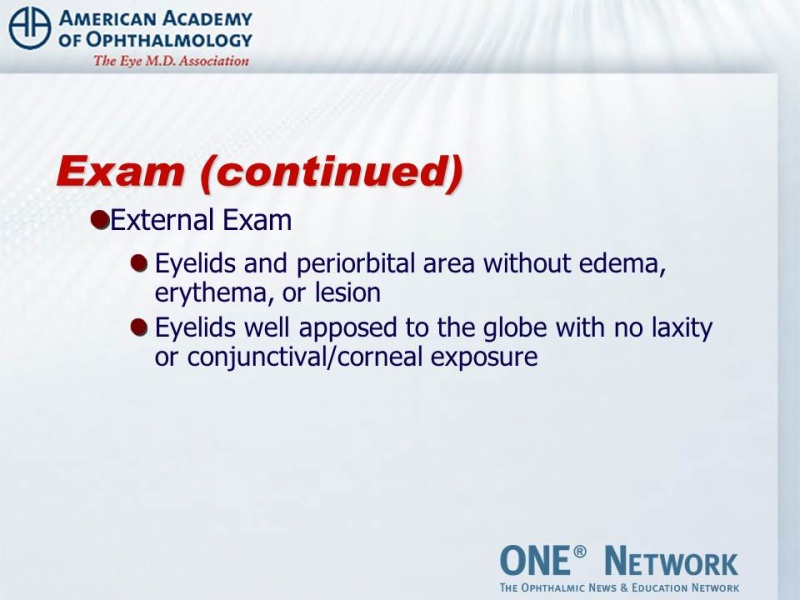 AMERICAN ACADEMY OF OPHTHALMOLOGY
The Eye M.D. Association

Exam (continued)

External Exam

Eyelids and periorbital area without edema, erythema, or lesion

Eyelids well apposed to the globe with no laxity or conjunctival/corneal exposure

ONE® NETWORK
THE OPHTHALMIC NEWS & EDUCATION NETWORK